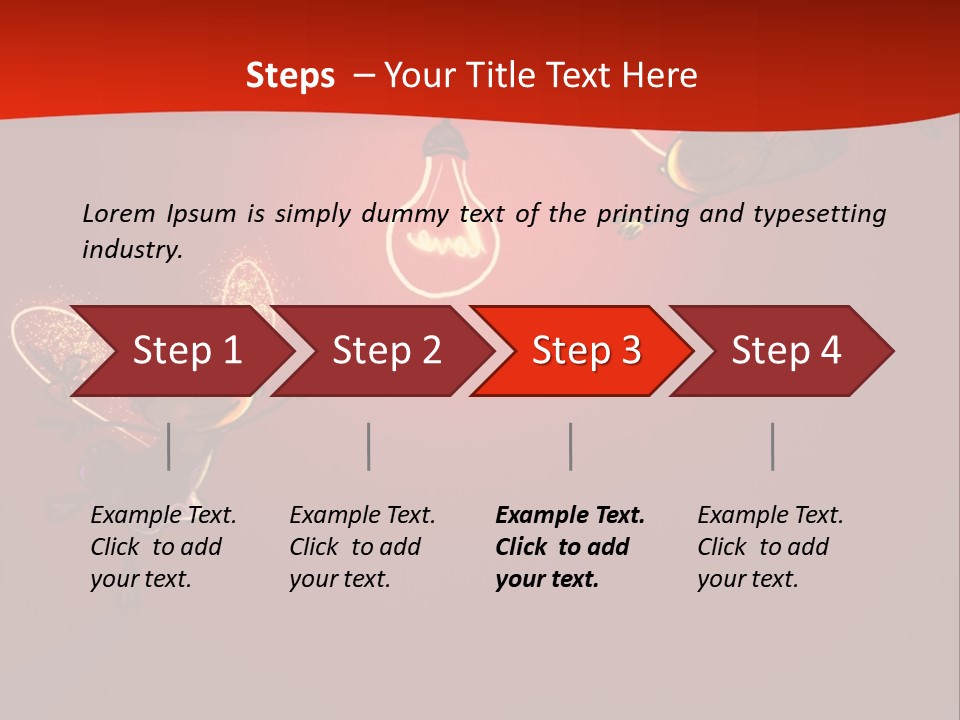 Steps – Your Title Text Here

Lorem Ipsum is simply dummy text of the printing and typesetting industry.

Step 1

Step 2

Step 3

Step 4

Example Text. Click to add your text.

Example Text. Click to add your text.

Example Text. Click to add your text.

Example Text. Click to add your text.